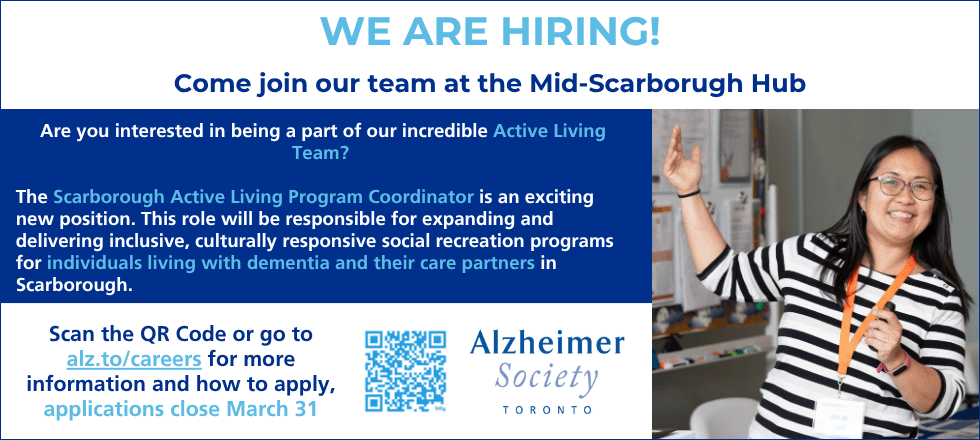 WE ARE HIRING!

Come join our team at the Mid-Scarborugh Hub

Are you interested in being a part of our incredible Active Living Team?

The Scarborough Active Living Program Coordinator is an exciting new position. This role will be responsible for expanding and delivering inclusive, culturally responsive social recreation programs for individuals living with dementia and their care partners in Scarborough.

Scan the QR Code or go to alz.to/careers for more information and how to apply, applications close March 31

Alzheimer Society TORONTO

JULIE